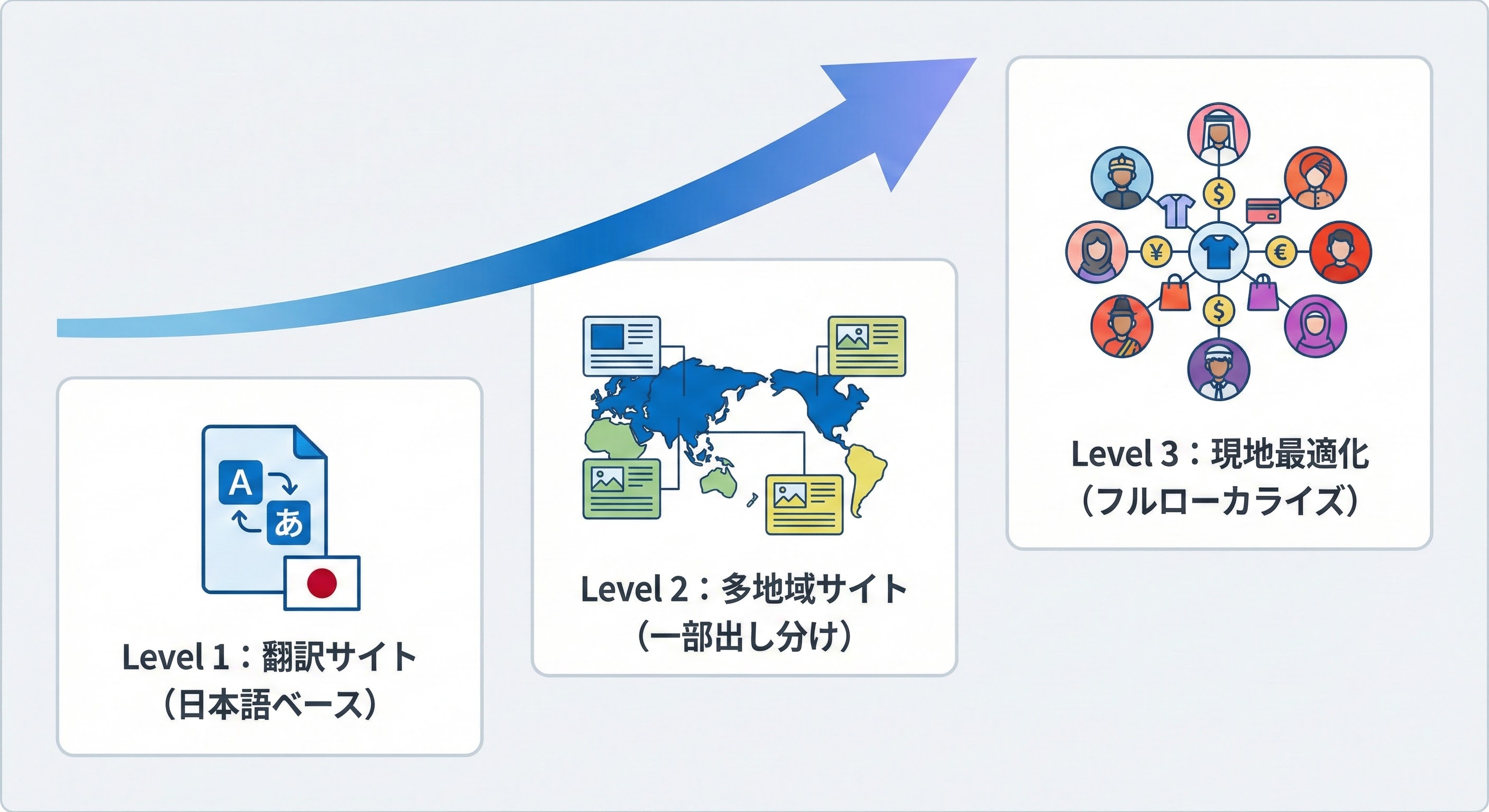 A
あ

Level 1：翻訳サイト
（日本語ベース）

Level 2：多地域サイト
（一部出し分け）

$
¥
€
$

Level 3：現地最適化
（フルローカライズ）